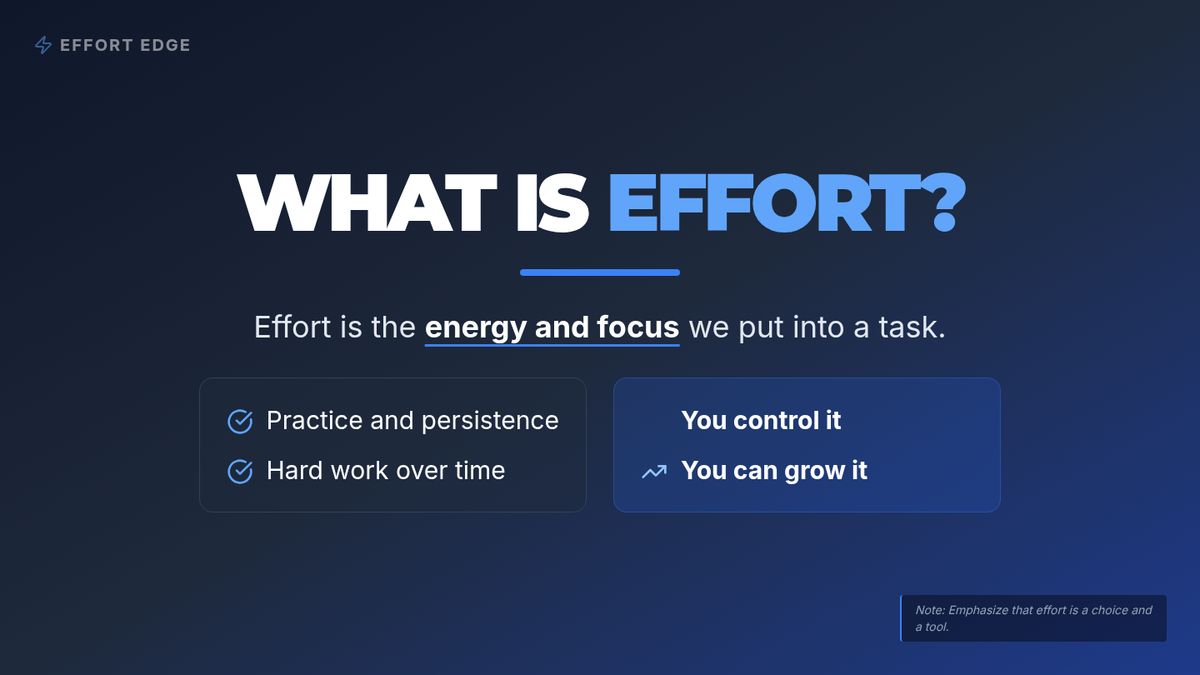 EFFORT EDGE

WHAT IS EFFORT?

Effort is the energy and focus we put into a task.

Practice and persistence
Hard work over time

You control it
You can grow it

Note: Emphasize that effort is a choice and a tool.